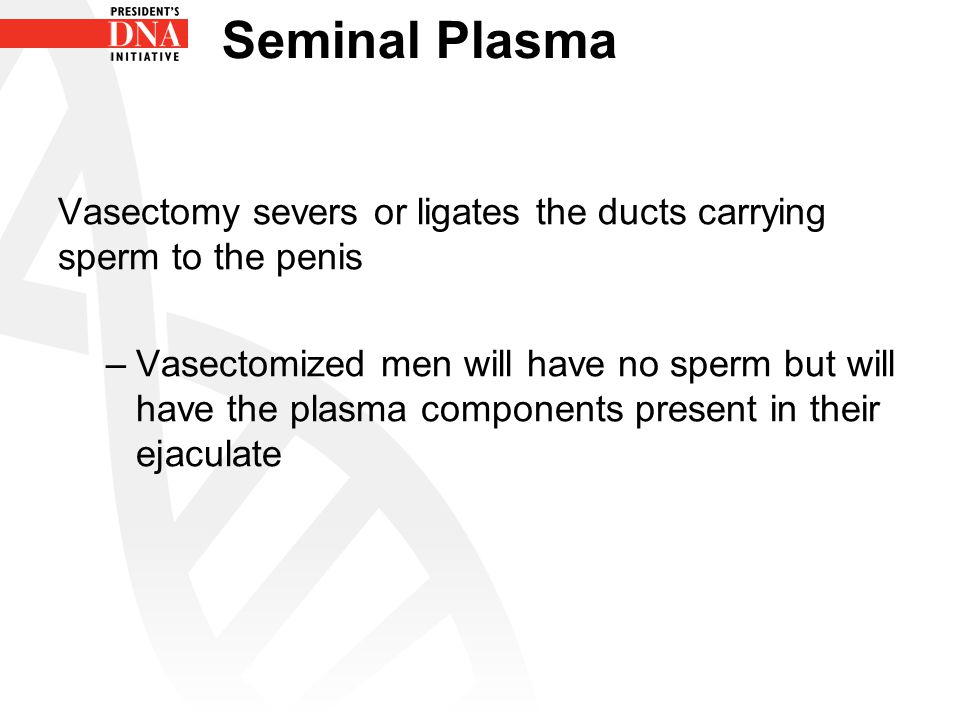 PRESIDENT'S
DNA
INITIATIVE

Seminal Plasma

Vasectomy severs or ligates the ducts carrying sperm to the penis

– Vasectomized men will have no sperm but will have the plasma components present in their ejaculate